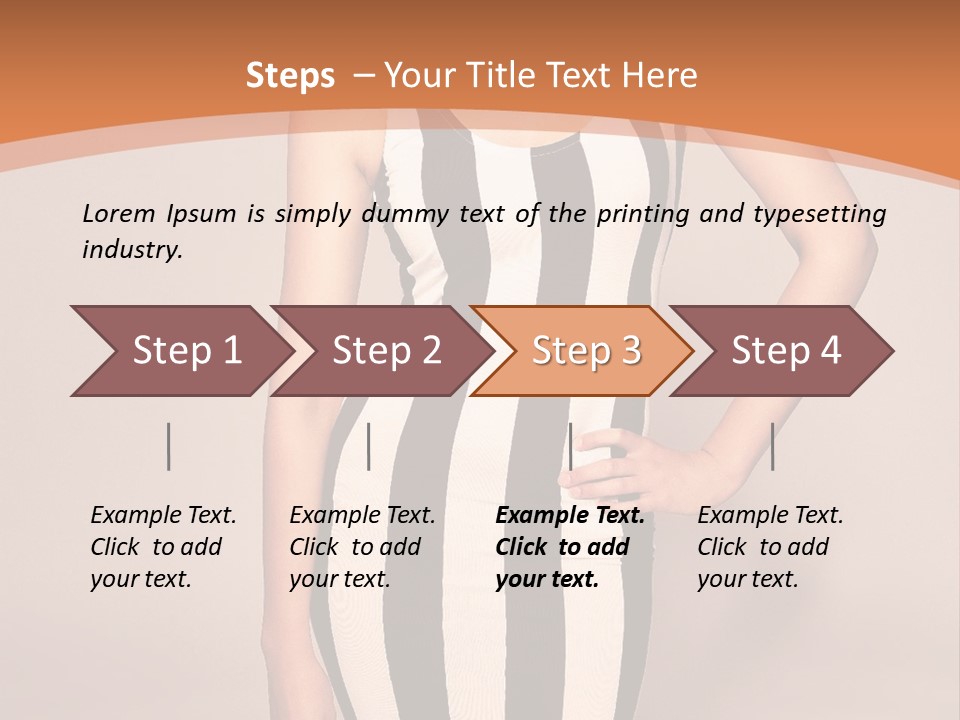 Steps – Your Title Text Here

Lorem Ipsum is simply dummy text of the printing and typesetting industry.

Step 1

Step 2

Step 3

Step 4

Example Text. Click to add your text.

Example Text. Click to add your text.

Example Text. Click to add your text.

Example Text. Click to add your text.